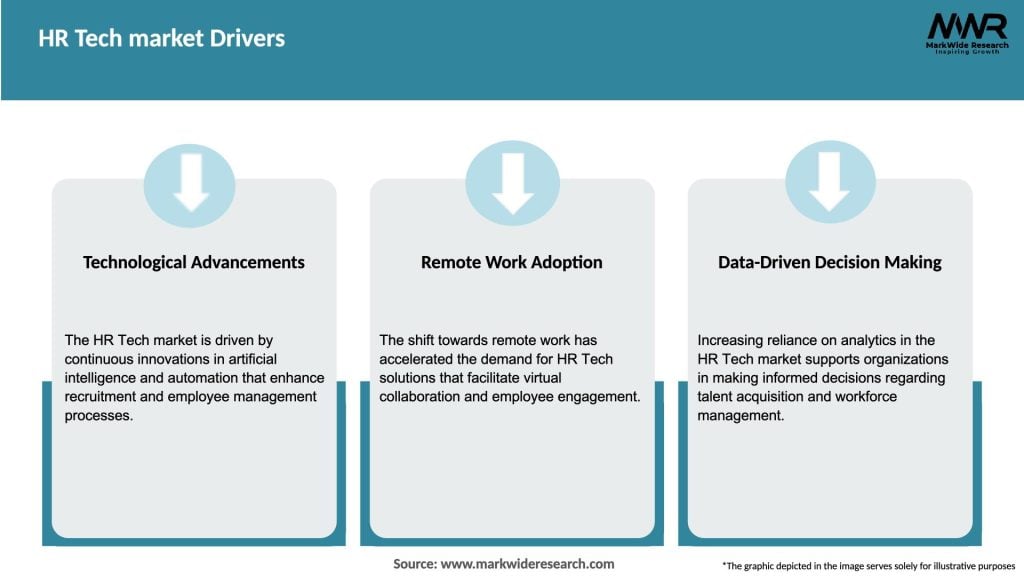 HR Tech market Drivers

MWR
MarkWide Research
Inspiring Growth

Technological Advancements

The HR Tech market is driven by continuous innovations in artificial intelligence and automation that enhance recruitment and employee management processes.

Remote Work Adoption

The shift towards remote work has accelerated the demand for HR Tech solutions that facilitate virtual collaboration and employee engagement.

Data-Driven Decision Making

Increasing reliance on analytics in the HR Tech market supports organizations in making informed decisions regarding talent acquisition and workforce management.

Source: www.markwideresearch.com

*The graphic depicted in the image serves solely for illustrative purposes